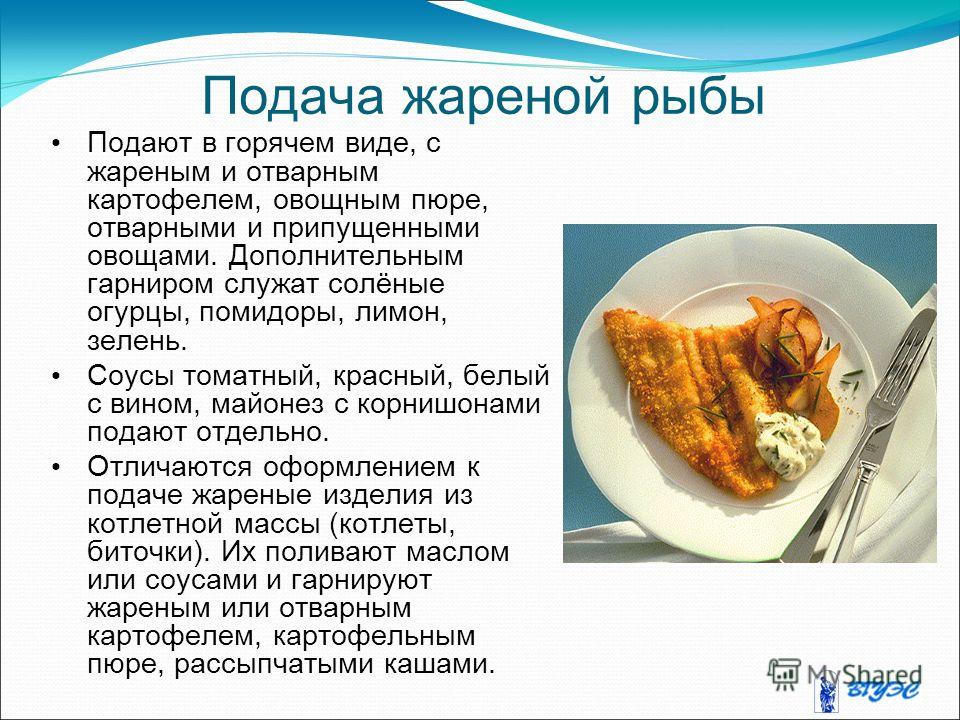 Подача жареной рыбы

• Подают в горячем виде, с жареным и отварным картофелем, овощным пюре, отварными и припущенными овощами. Дополнительным гарниром служат солёные огурцы, помидоры, лимон, зелень.

• Соусы томатный, красный, белый с вином, майонез с корнишонами подают отдельно.

• Отличаются оформлением к подаче жареные изделия из котлетной массы (котлеты, биточки). Их поливают маслом или соусами и гарнируют жареным или отварным картофелем, картофельным пюре, рассыпчатыми кашами.

MyShared
ВГУЭС